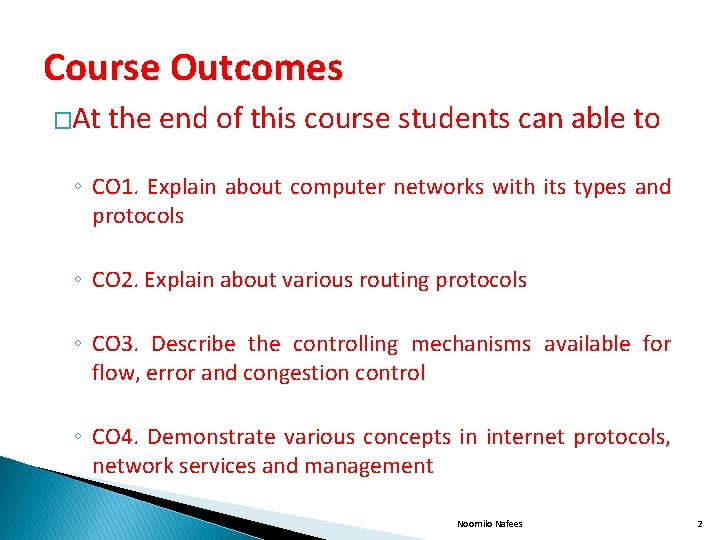 Course Outcomes

□At the end of this course students can able to

◦ CO1. Explain about computer networks with its types and protocols

◦ CO2. Explain about various routing protocols

◦ CO3. Describe the controlling mechanisms available for flow, error and congestion control

◦ CO4. Demonstrate various concepts in internet protocols, network services and management

Noornilo Nafees

2